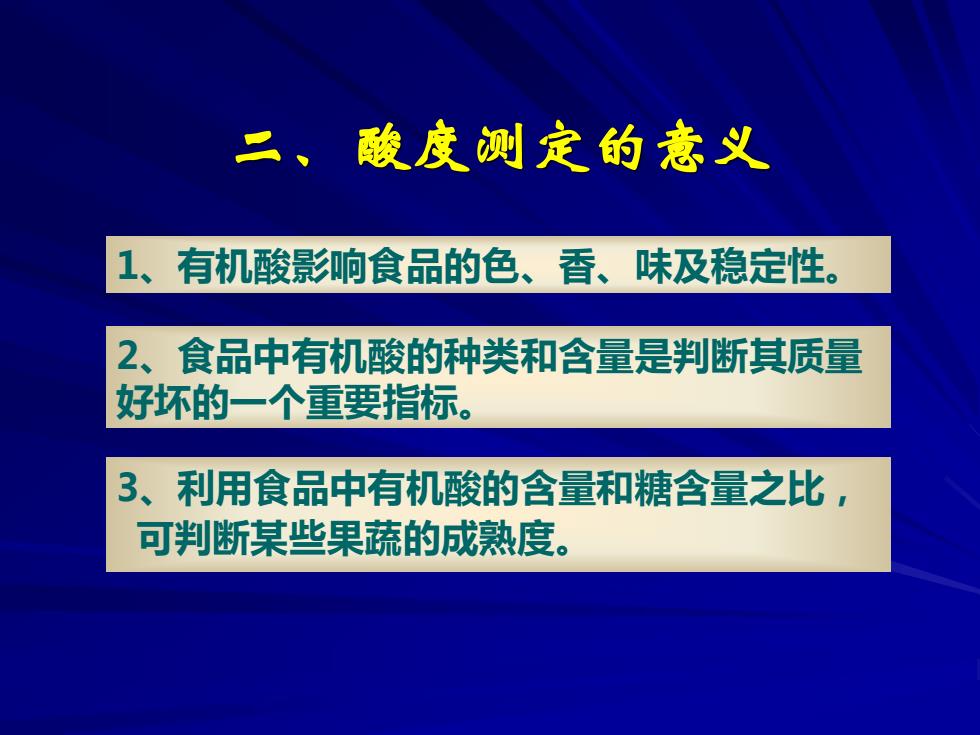 二、酸度测定的意义

1、有机酸影响食品的色、香、味及稳定性。

2、食品中有机酸的种类和含量是判断其质量好坏的一个重要指标。

3、利用食品中有机酸的含量和糖含量之比，可判断某些果蔬的成熟度。